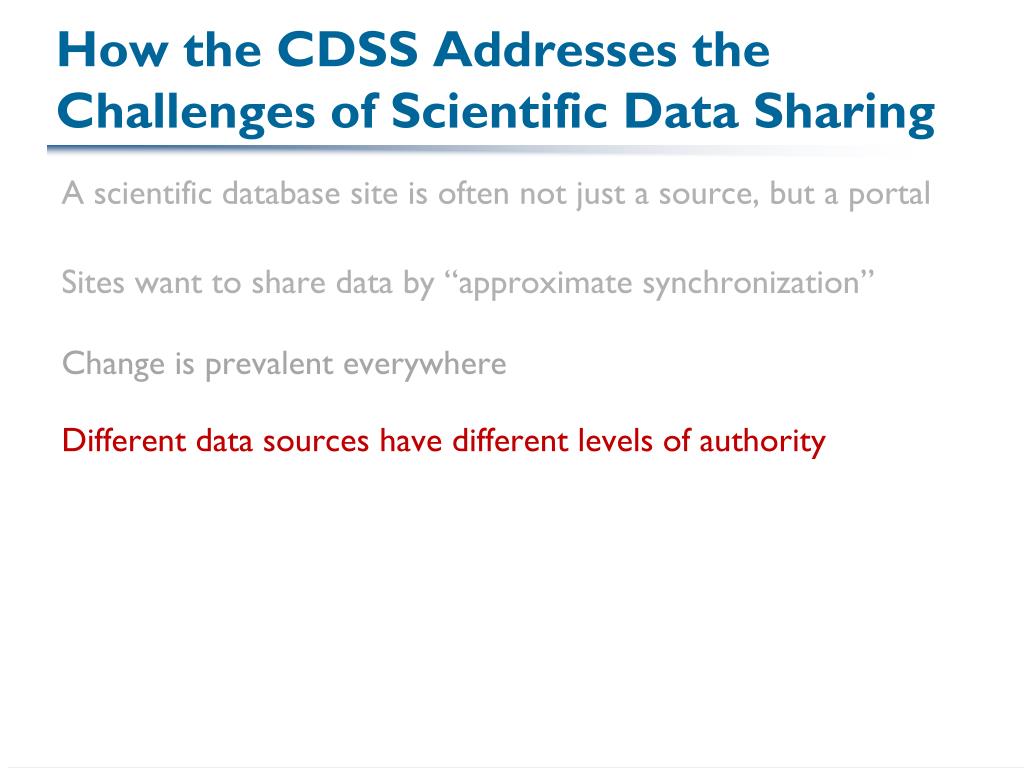 How the CDSS Addresses the Challenges of Scientific Data Sharing

A scientific database site is often not just a source, but a portal

Sites want to share data by “approximate synchronization”

Change is prevalent everywhere

Different data sources have different levels of authority